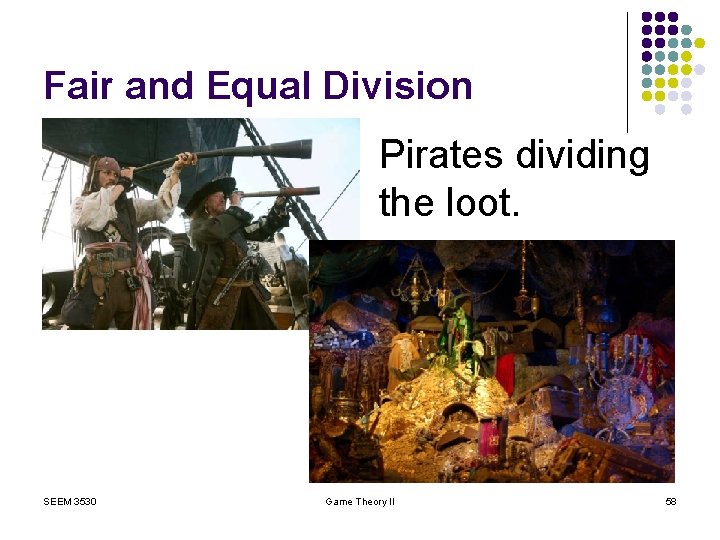 Fair and Equal Division

Pirates dividing the loot.

SEEM 3530

Game Theory II

58